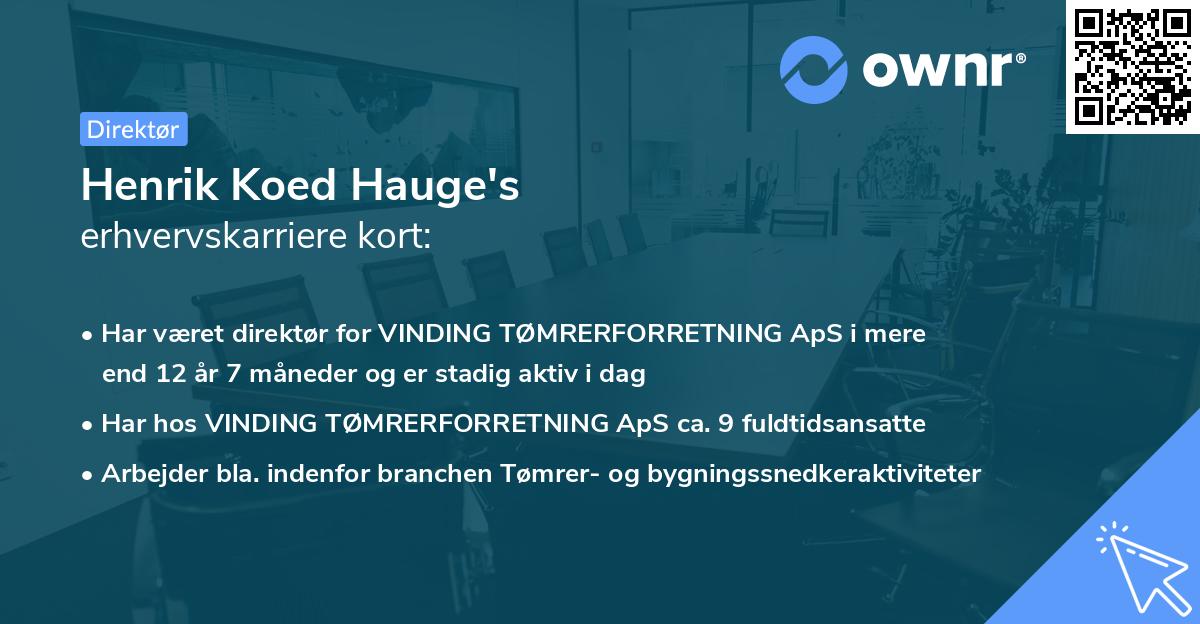 ownr®

Direktør

Henrik Koed Hauge's
erhvervskarriere kort:

• Har været direktør for VINDING TØMRERFORRETNING ApS i mere end 12 år 7 måneder og er stadig aktiv i dag

• Har hos VINDING TØMRERFORRETNING ApS ca. 9 fuldtidsansatte

• Arbejder bla. indenfor branchen Tømrer- og bygningssnedkeraktiviteter